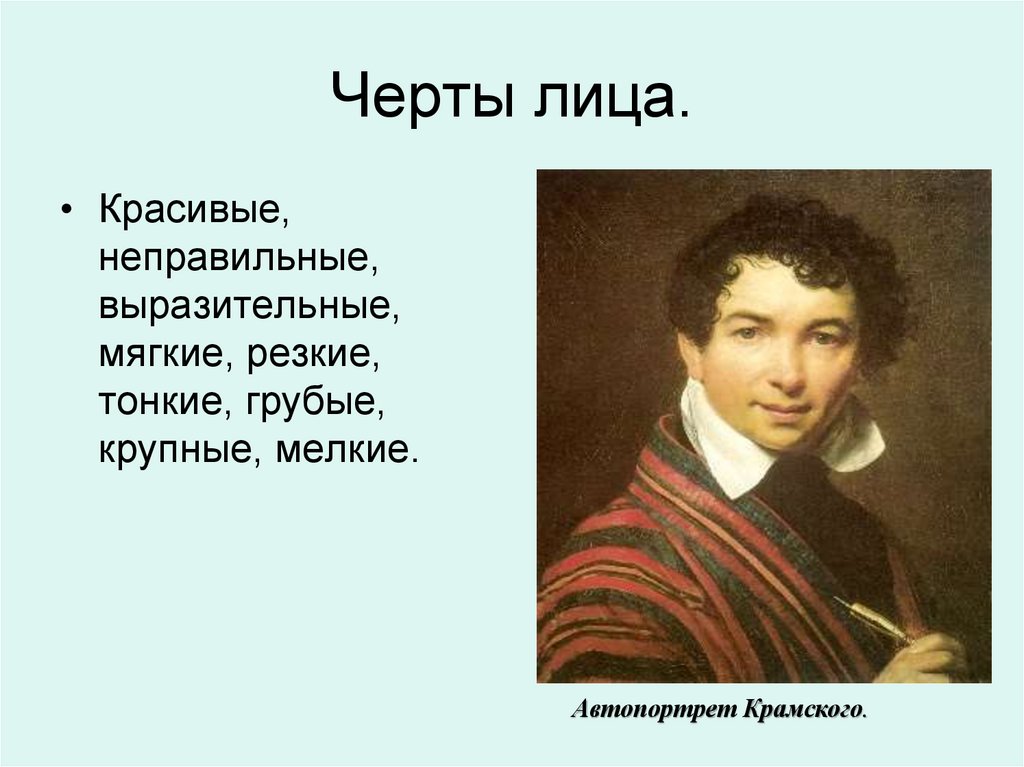 Черты лица.

• Красивые, неправильные, выразительные, мягкие, резкие, тонкие, грубые, крупные, мелкие.

Автопортрет Крамского.